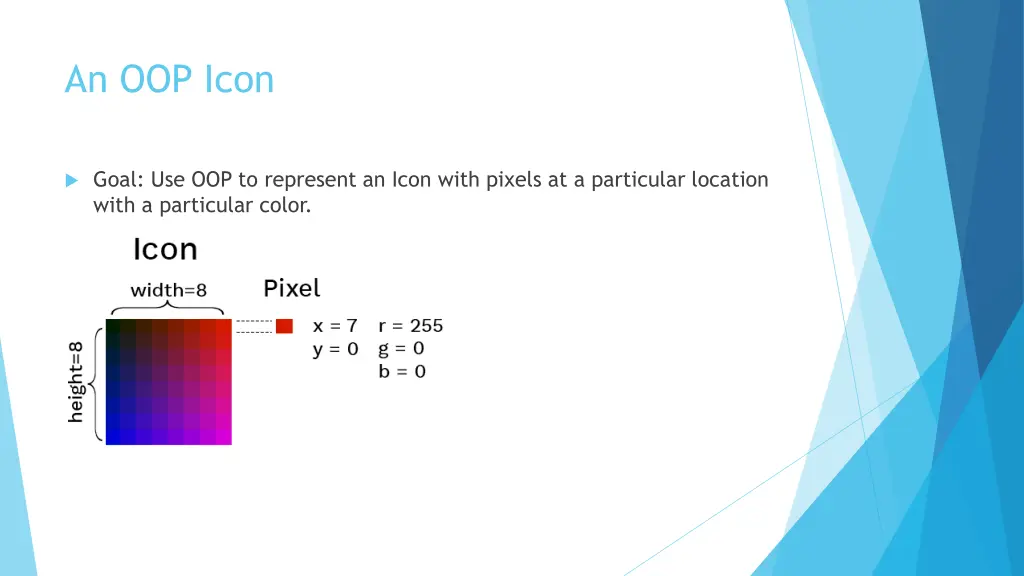 An OOP Icon

Goal: Use OOP to represent an Icon with pixels at a particular location with a particular color.

Icon

width=8

height=8

Pixel

x = 7
y = 0

r = 255
g = 0
b = 0